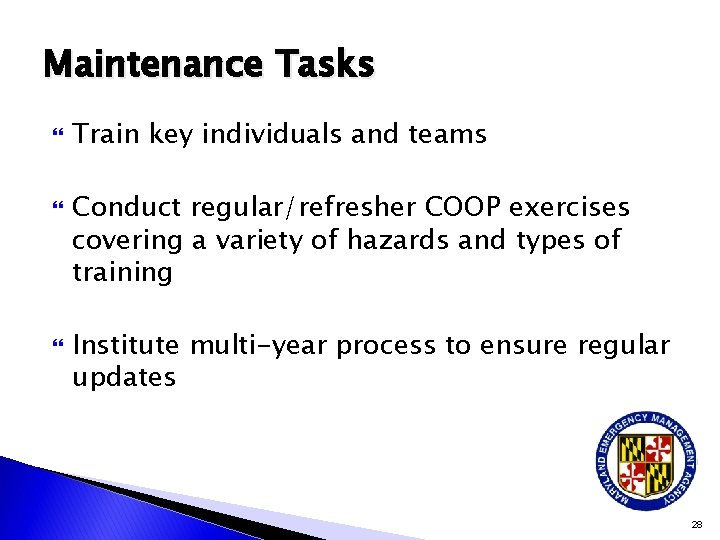 Maintenance Tasks

Train key individuals and teams

Conduct regular/refresher COOP exercises covering a variety of hazards and types of training

Institute multi-year process to ensure regular updates

MARYLAND EMERGENCY MANAGEMENT AGENCY

28